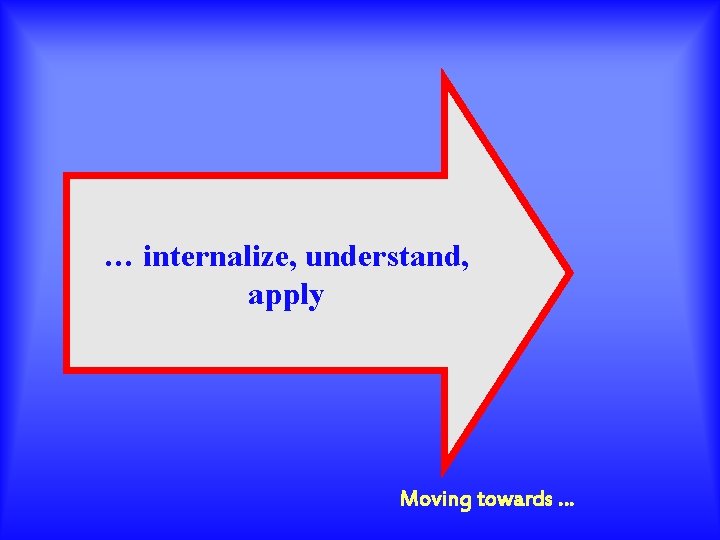 … internalize, understand, apply

Moving towards …